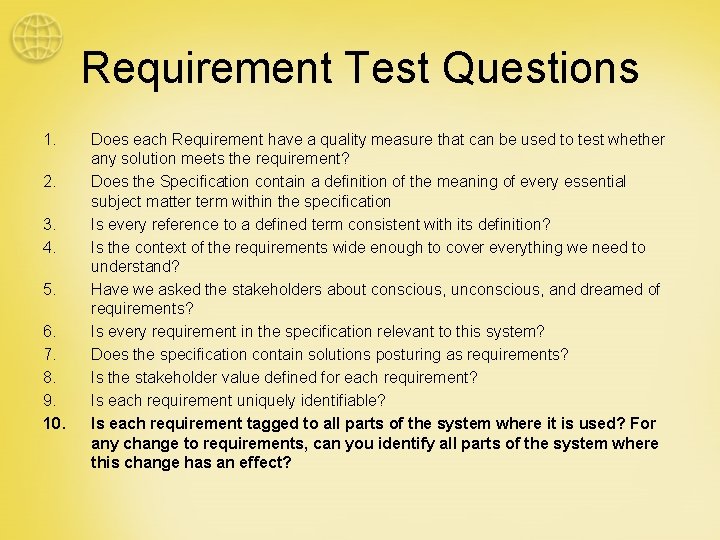 Requirement Test Questions

1. Does each Requirement have a quality measure that can be used to test whether any solution meets the requirement?
2. Does the Specification contain a definition of the meaning of every essential subject matter term within the specification
3. Is every reference to a defined term consistent with its definition?
4. Is the context of the requirements wide enough to cover everything we need to understand?
5. Have we asked the stakeholders about conscious, unconscious, and dreamed of requirements?
6. Is every requirement in the specification relevant to this system?
7. Does the specification contain solutions posturing as requirements?
8. Is the stakeholder value defined for each requirement?
9. Is each requirement uniquely identifiable?
10. Is each requirement tagged to all parts of the system where it is used? For any change to requirements, can you identify all parts of the system where this change has an effect?